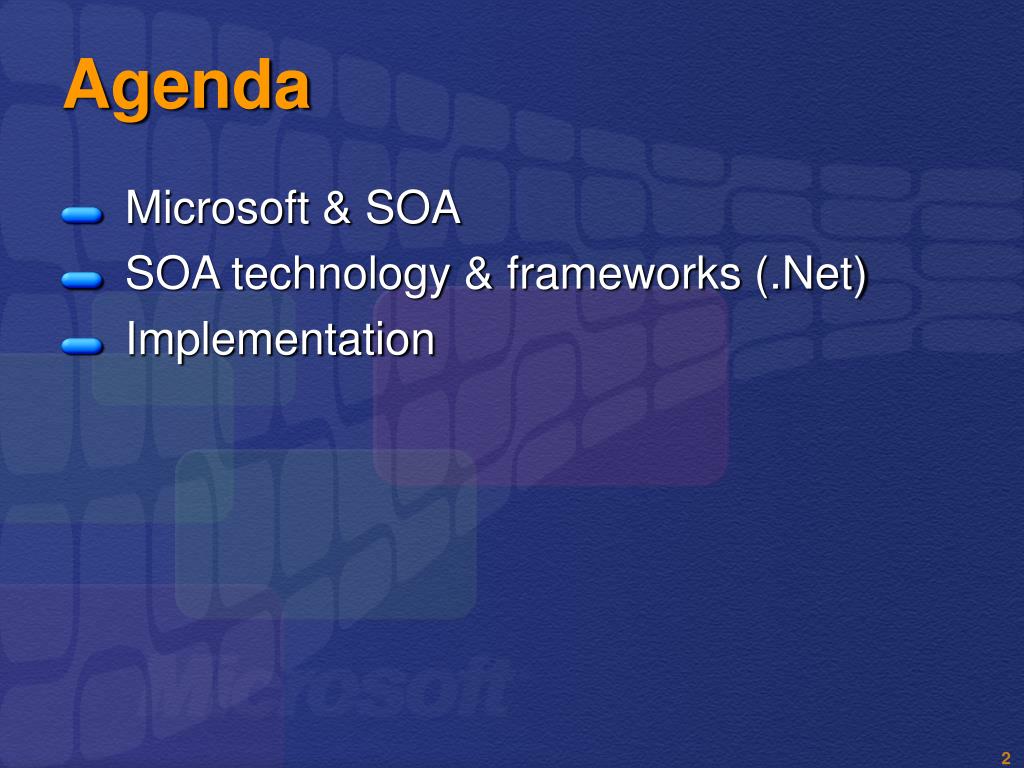 Agenda

Microsoft & SOA
SOA technology & frameworks (.Net)
Implementation

Microsoft

2